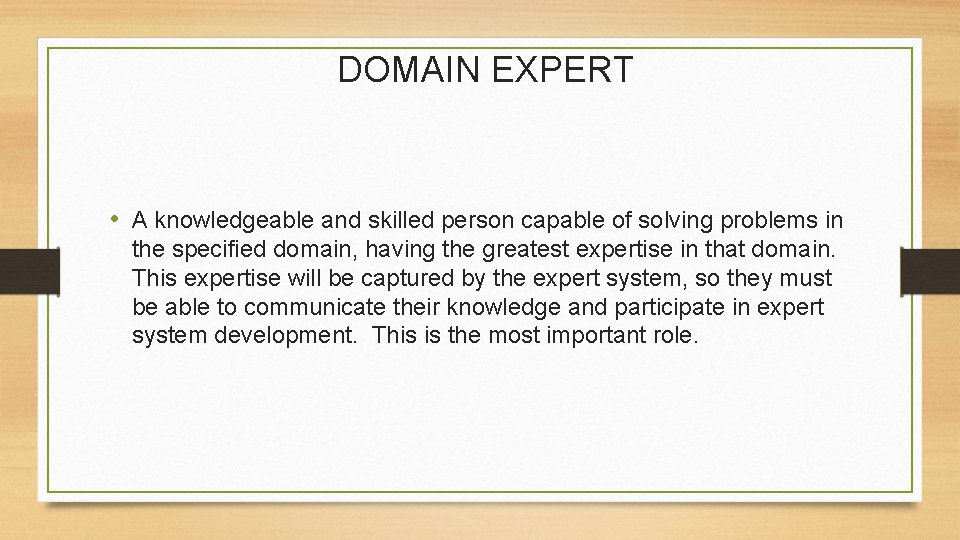 DOMAIN EXPERT

• A knowledgeable and skilled person capable of solving problems in the specified domain, having the greatest expertise in that domain. This expertise will be captured by the expert system, so they must be able to communicate their knowledge and participate in expert system development. This is the most important role.